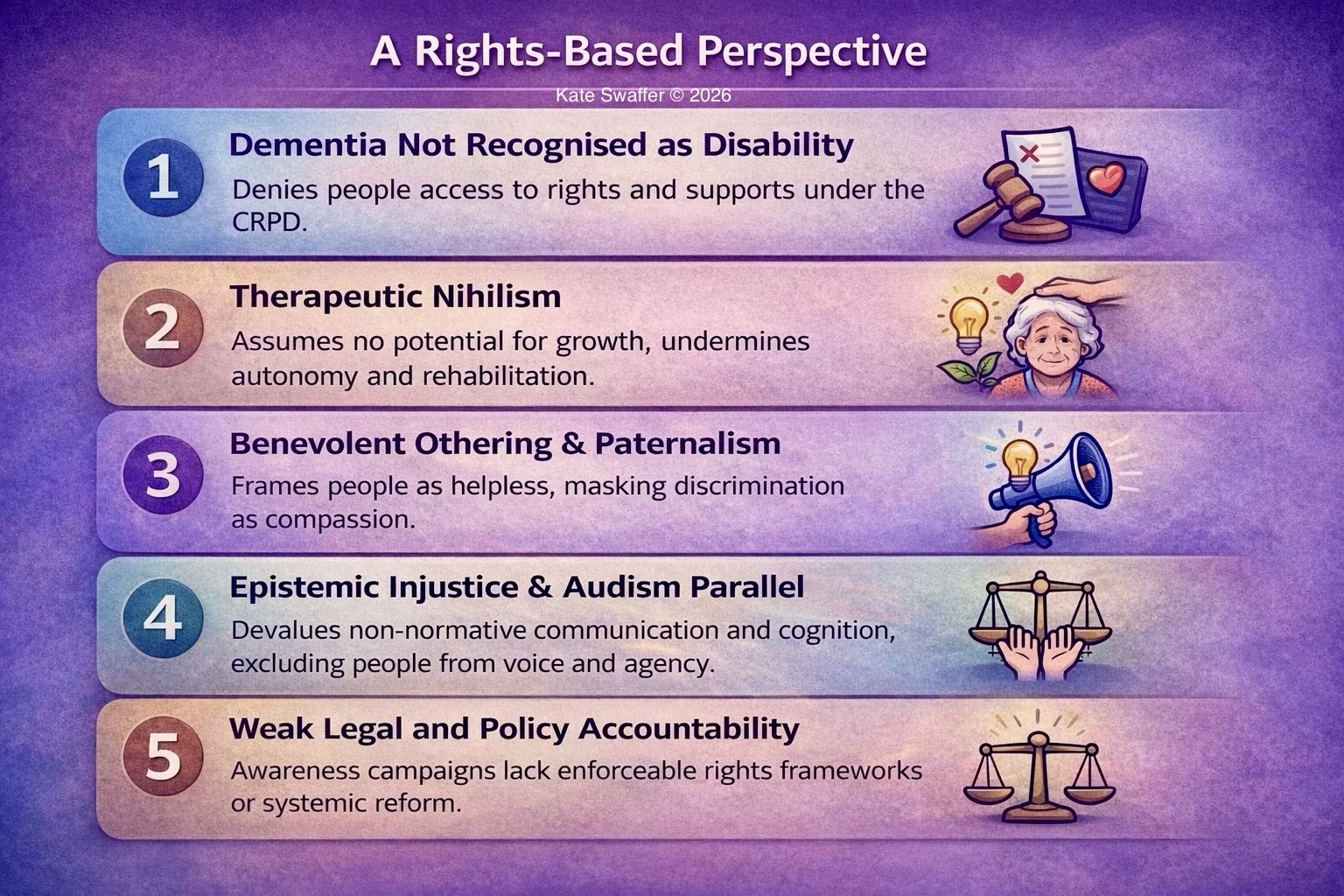 A Rights-Based Perspective

Kate Swaffer © 2026

1

Dementia Not Recognised as Disability

Denies people access to rights and supports under the CRPD.

2

Therapeutic Nihilism

Assumes no potential for growth, undermines autonomy and rehabilitation.

3

Benevolent Othering & Paternalism

Frames people as helpless, masking discrimination as compassion.

4

Epistemic Injustice & Audism Parallel

Devalues non-normative communication and cognition, excluding people from voice and agency.

5

Weak Legal and Policy Accountability

Awareness campaigns lack enforceable rights frameworks or systemic reform.